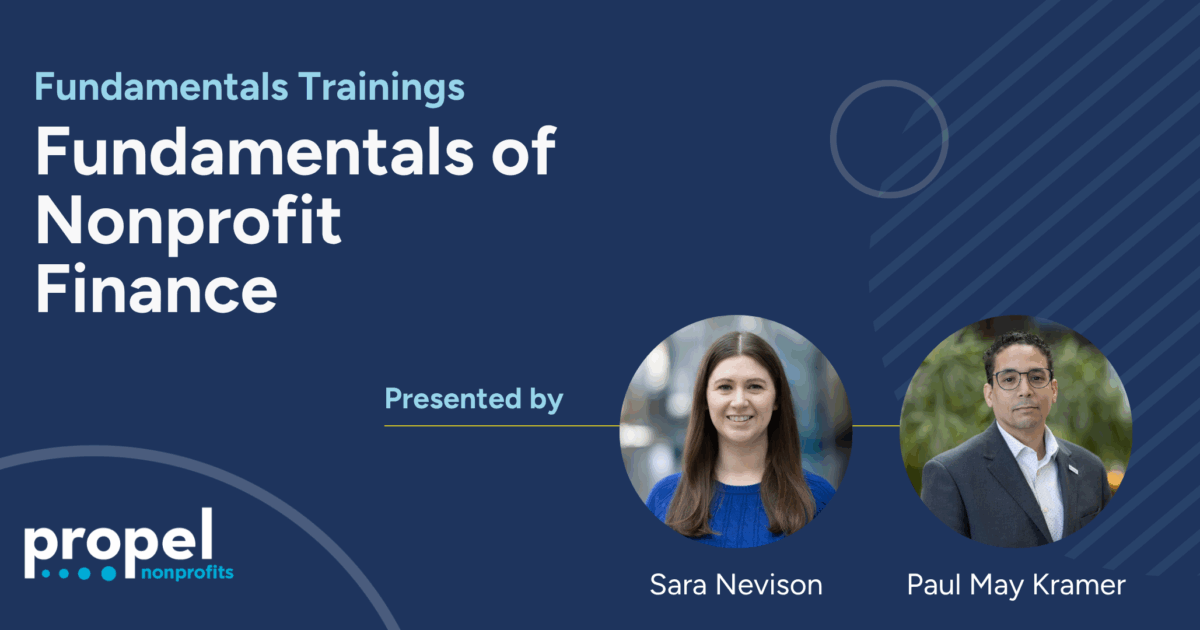 Fundamentals Trainings

Fundamentals of Nonprofit Finance

Presented by

Sara Nevison

Paul May Kramer

propel
nonprofits